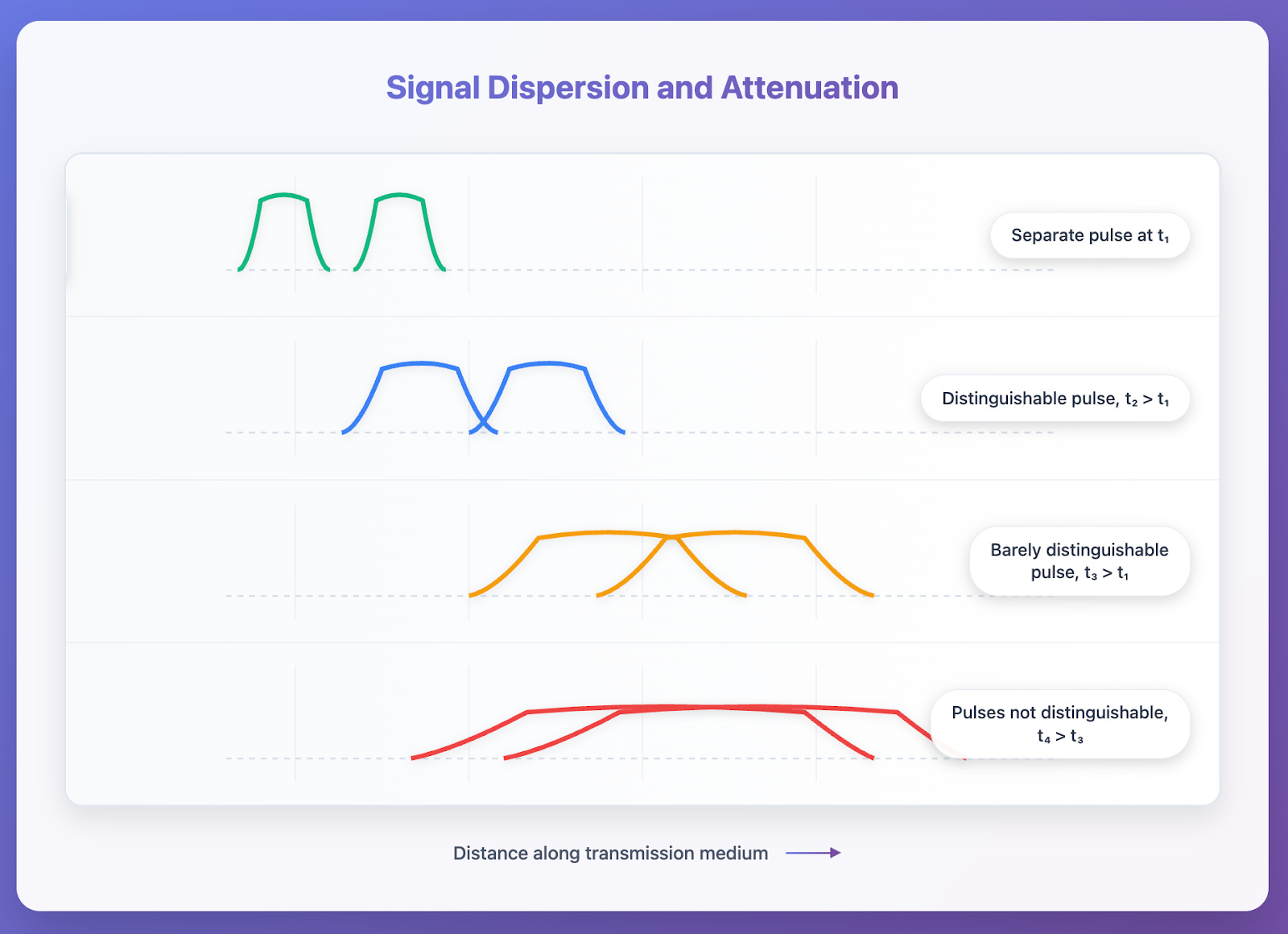 Signal Dispersion and Attenuation

Separate pulse at $t_1$

Distinguishable pulse, $t_2 > t_1$

Barely distinguishable pulse, $t_3 > t_1$

Pulses not distinguishable, $t_4 > t_3$

Distance along transmission medium